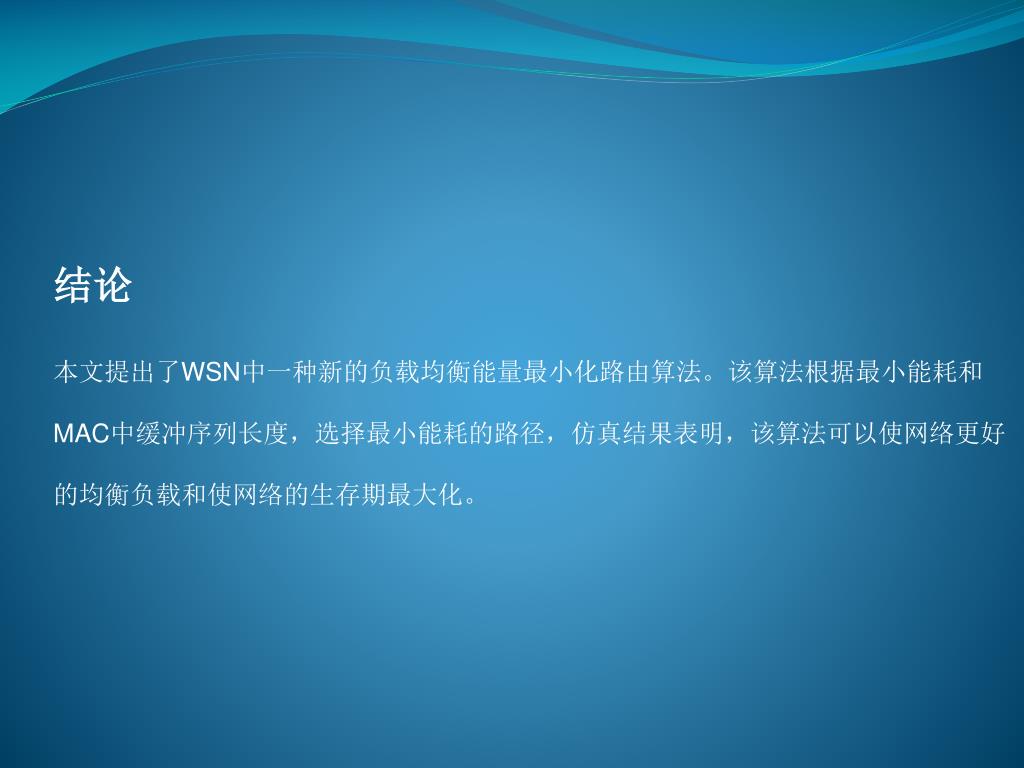 结论

本文提出了WSN中一种新的负载均衡能量最小化路由算法。该算法根据最小能耗和MAC中缓冲序列长度，选择最小能耗的路径，仿真结果表明，该算法可以使网络更好的均衡负载和使网络的生存期最大化。